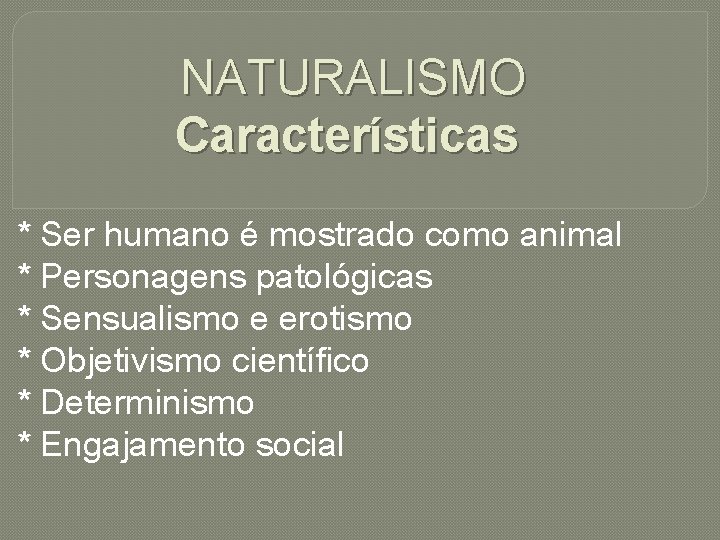 NATURALISMO
Características

* Ser humano é mostrado como animal
* Personagens patológicas
* Sensualismo e erotismo
* Objetivismo científico
* Determinismo
* Engajamento social